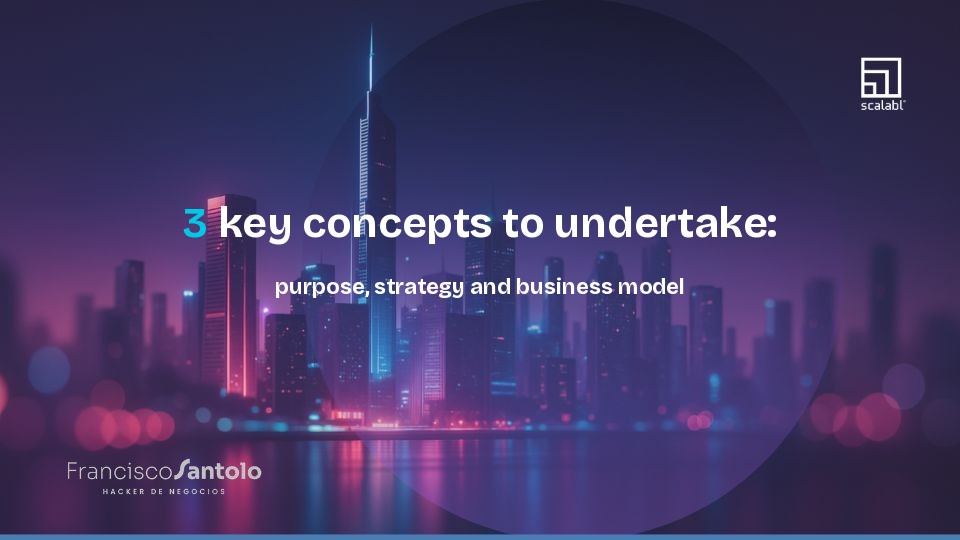 scalabl

3 key concepts to undertake:

purpose, strategy and business model

FranciscoSantolo
HACKER DE NEGOCIOS